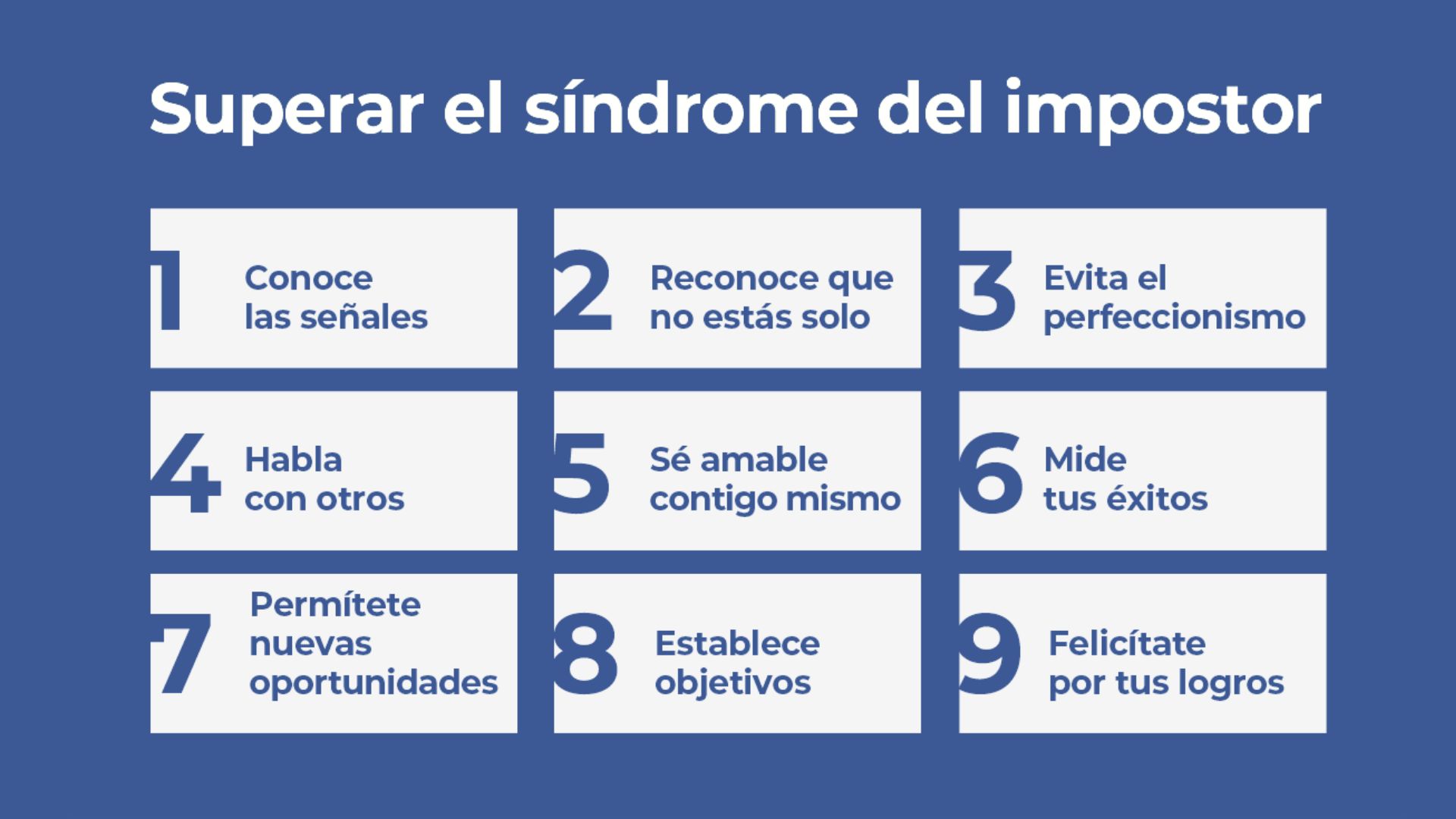 Superar el síndrome del impostor

1 Conoce las señales

2 Reconoce que no estás solo

3 Evita el perfeccionismo

4 Habla con otros

5 Sé amable contigo mismo

6 Mide tus éxitos

7 Permítete nuevas oportunidades

8 Establece objetivos

9 Felicítate por tus logros